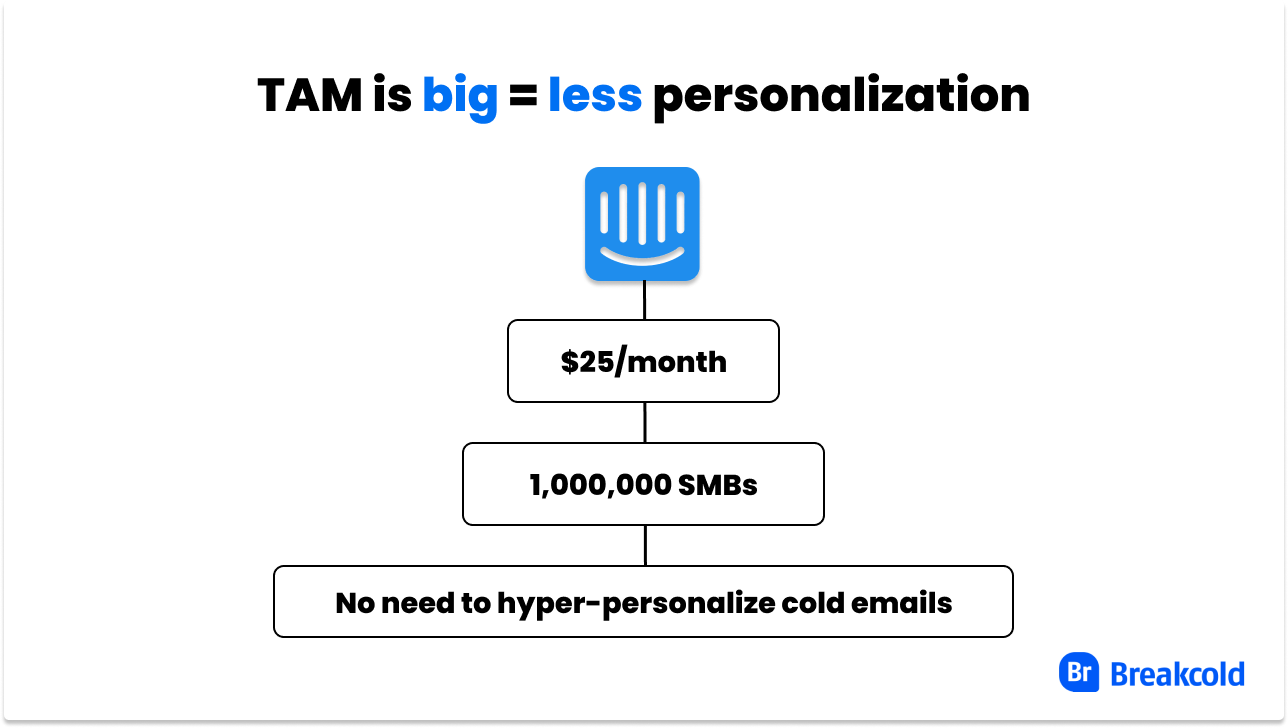 TAM is big = less personalization

$25/month

1,000,000 SMBs

No need to hyper-personalize cold emails

Br Breakcold